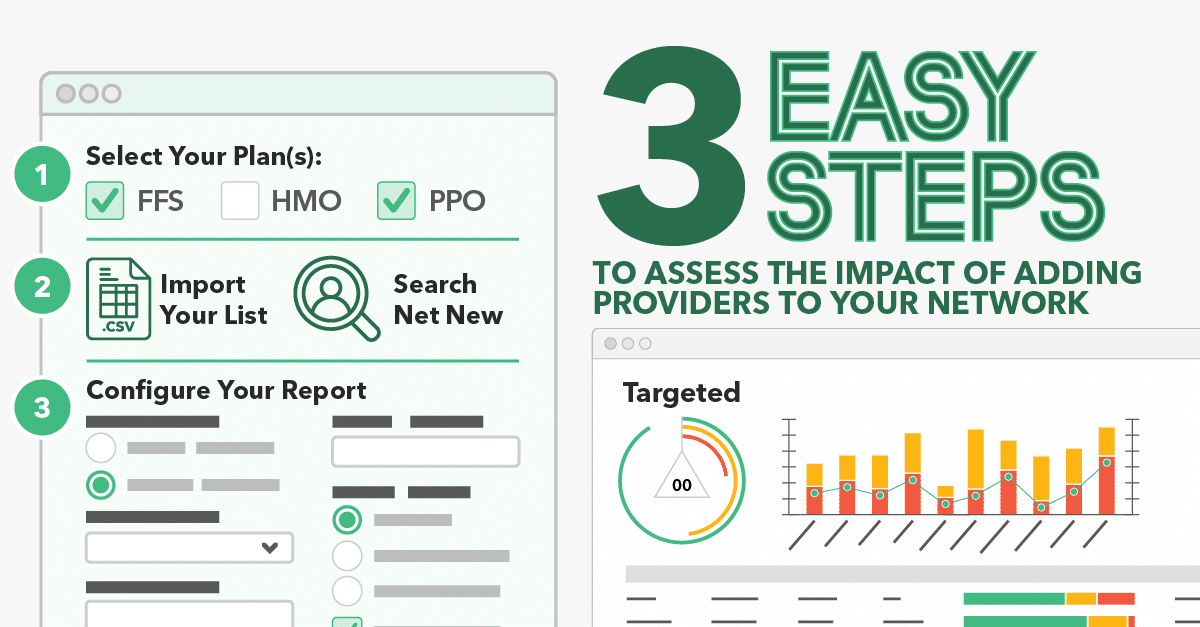 1 Select Your Plan(s):
FFS HMO PPO

2 .CSV Import Your List Search Net New

3 Configure Your Report

3 EASY STEPS

TO ASSESS THE IMPACT OF ADDING PROVIDERS TO YOUR NETWORK

Targeted

00